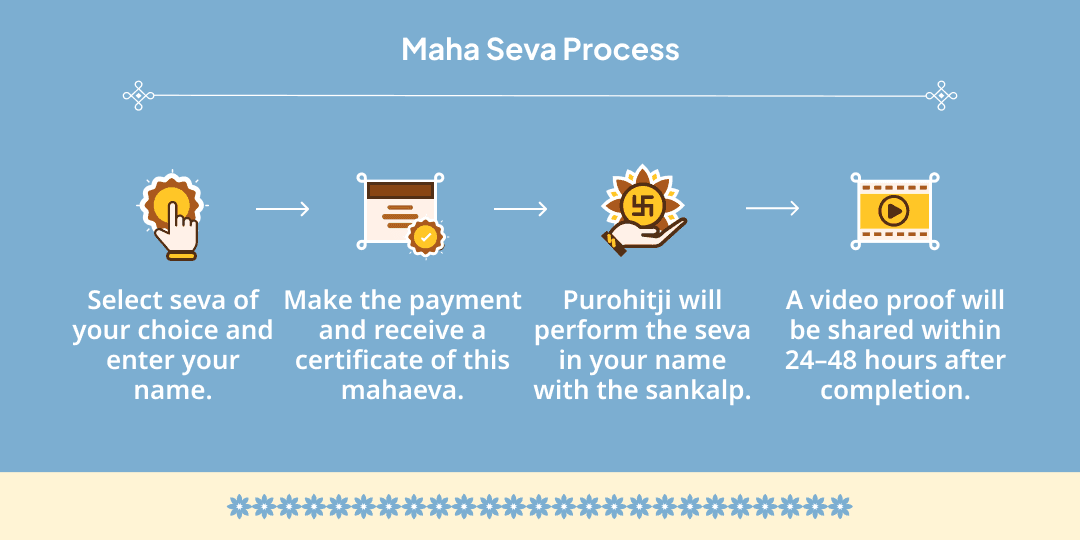 Maha Seva Process

Select seva of your choice and enter your name.

Make the payment and receive a certificate of this mahaeva.

Purohitji will perform the seva in your name with the sankalp.

A video proof will be shared within 24–48 hours after completion.